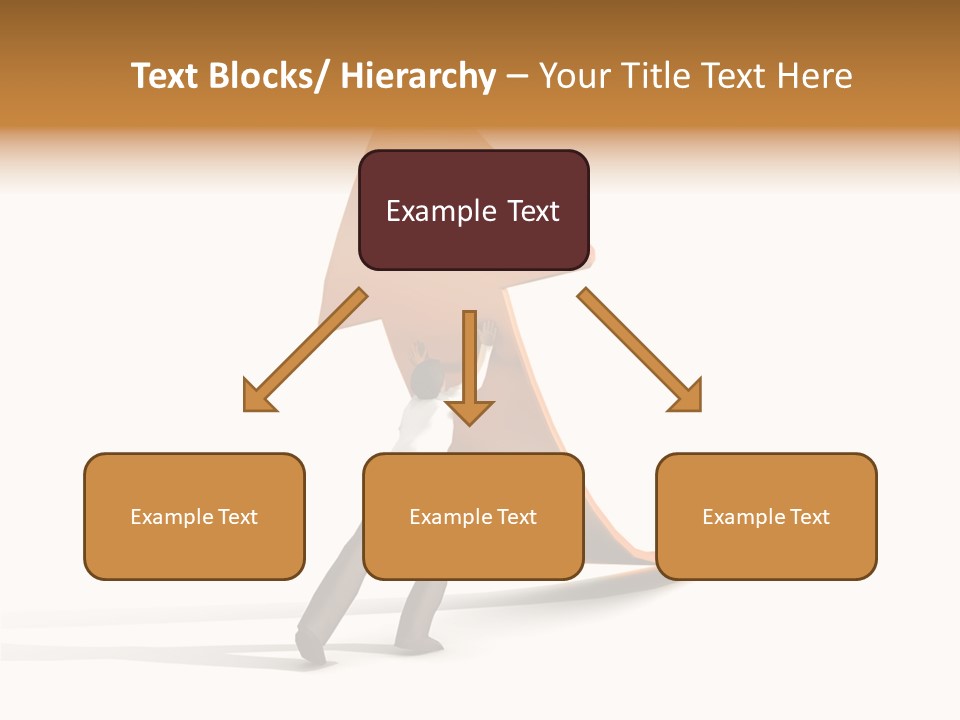 Text Blocks/ Hierarchy – Your Title Text Here

Example Text

Example Text

Example Text

Example Text